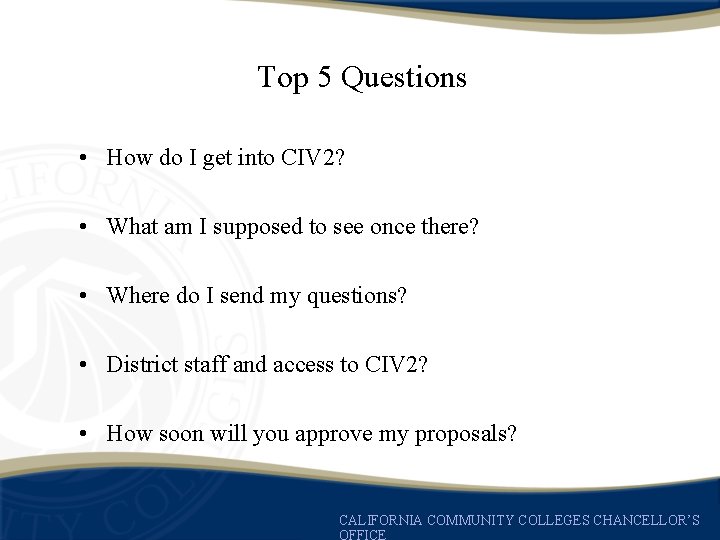 Top 5 Questions

• How do I get into CIV2?

• What am I supposed to see once there?

• Where do I send my questions?

• District staff and access to CIV2?

• How soon will you approve my proposals?

CALIFORNIA COMMUNITY COLLEGES CHANCELLOR'S OFFICE